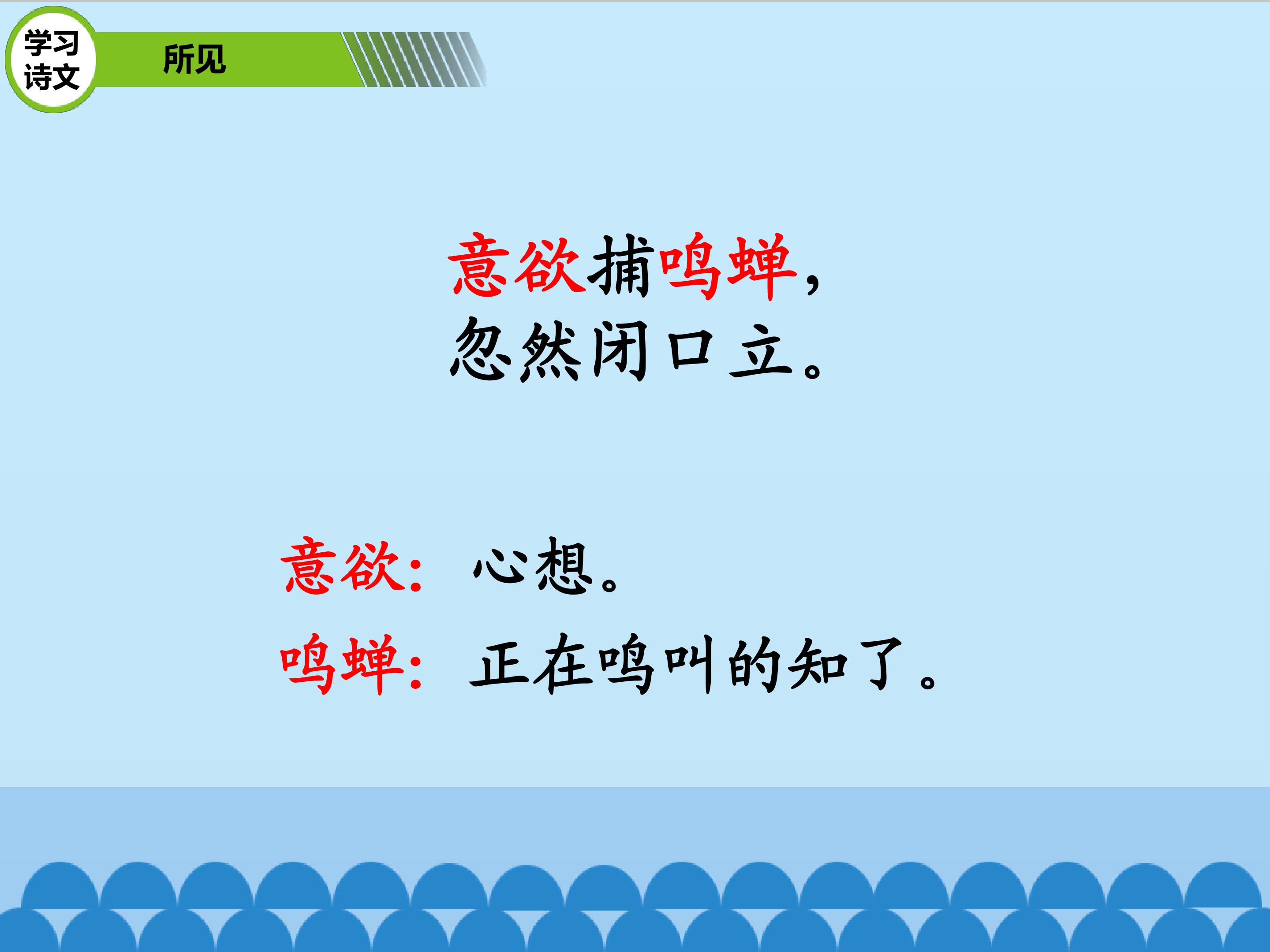 学习诗文

所见

意欲捕鸣蝉，
忽然闭口立。

意欲：心想。
鸣蝉：正在鸣叫的知了。